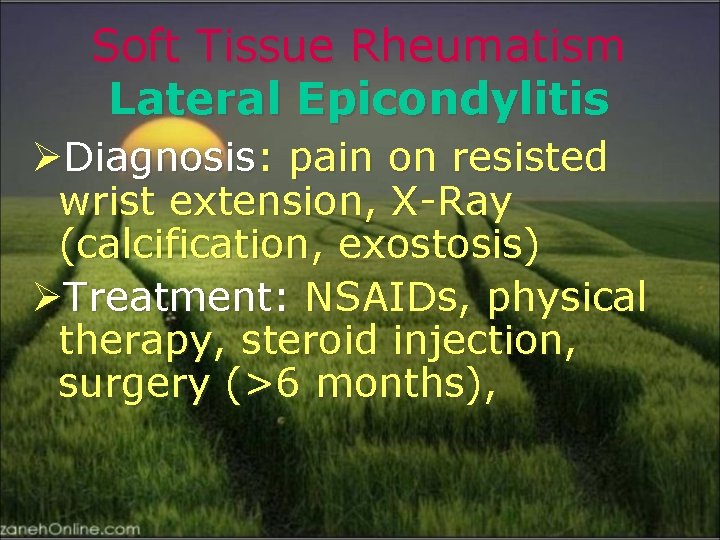 Soft Tissue Rheumatism
Lateral Epicondylitis

➢Diagnosis: pain on resisted wrist extension, X-Ray (calcification, exostosis)

➢Treatment: NSAIDs, physical therapy, steroid injection, surgery (>6 months),

zanehOnline.com